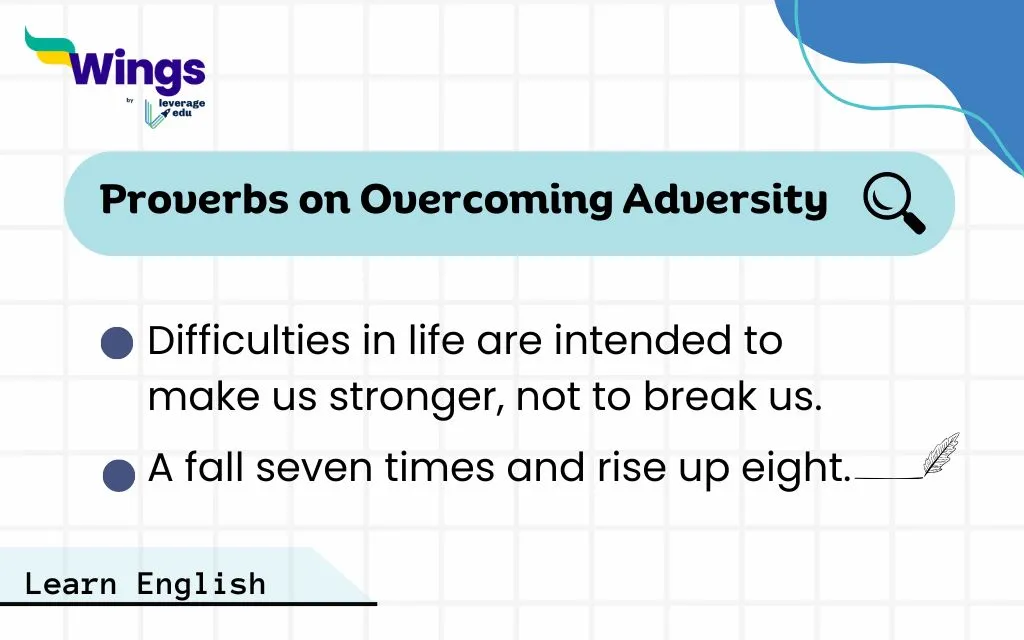 Wings
by leverage edu

Proverbs on Overcoming Adversity

Difficulties in life are intended to make us stronger, not to break us.

A fall seven times and rise up eight.

Learn English